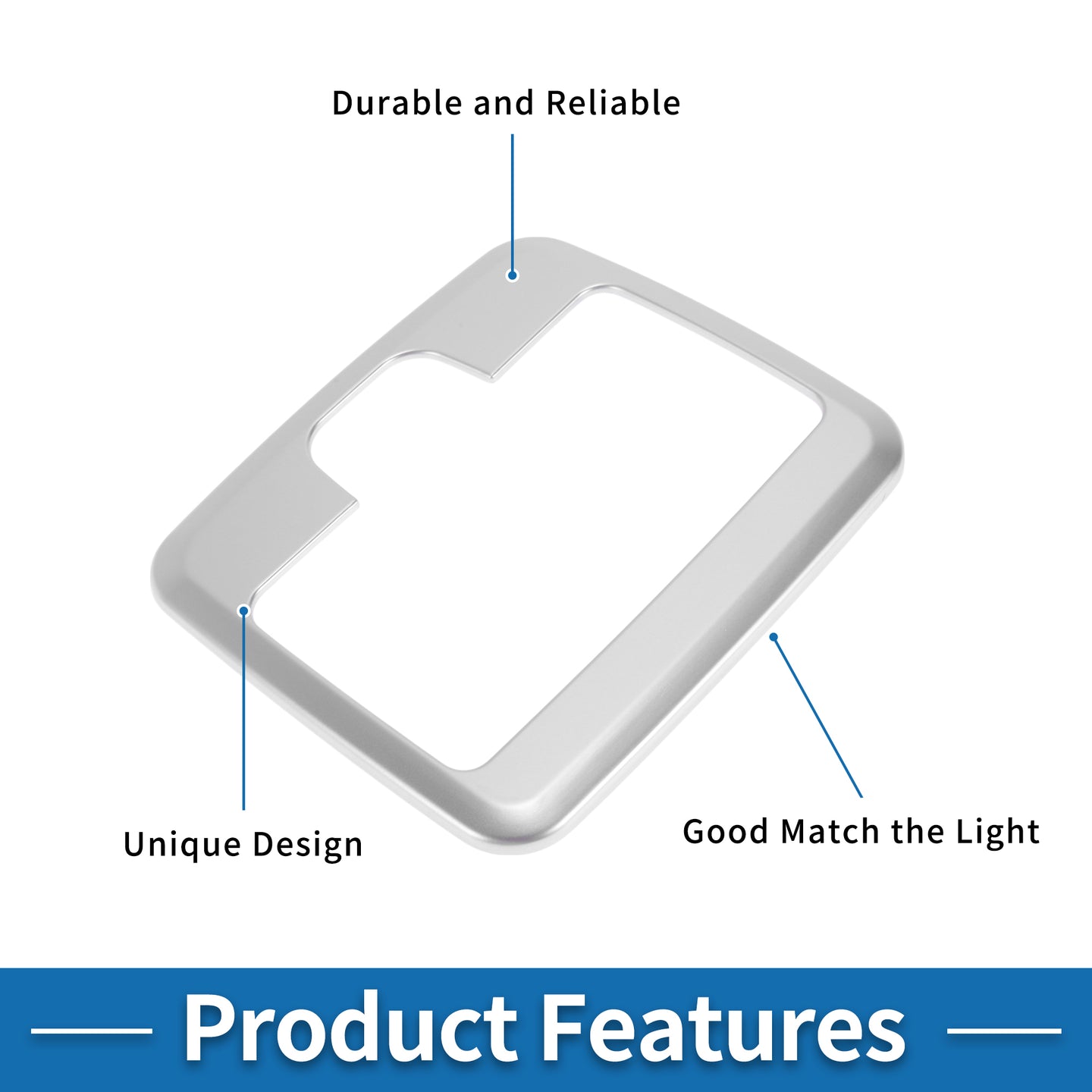 Durable and Reliable

Unique Design

Good Match the Light

Product Features